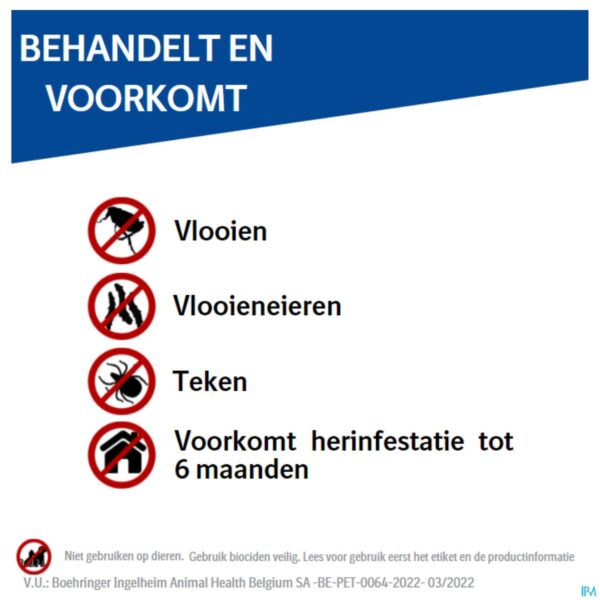 BEHANDELT EN VOORKOMT

Vlooien

Vlooieneieren

Teken

Voorkomt herinfestatie tot 6 maanden

Niet gebruiken op dieren. Gebruik biociden veilig. Lees voor gebruik eerst het etiket en de productinformatie

V.U.: Boehringer Ingelheim Animal Health Belgium SA -BE-PET-0064-2022- 03/2022

IPM